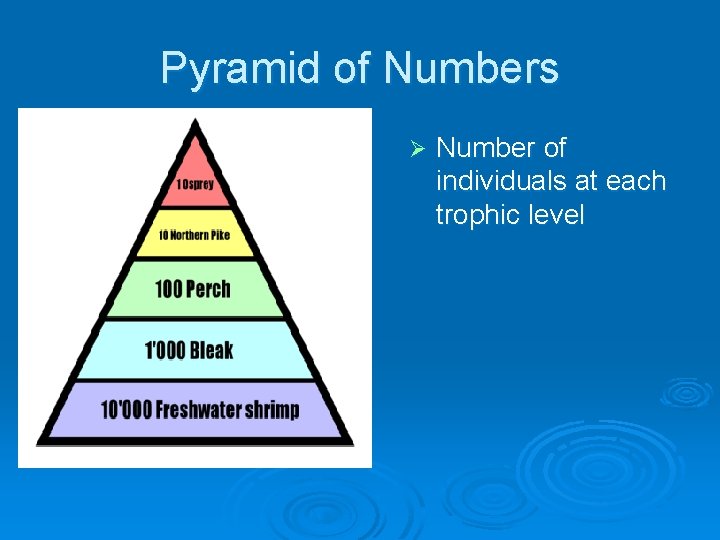 Pyramid of Numbers

1 Osprey

10 Northern Pike

100 Perch

1'000 Bleak

10'000 Freshwater shrimp

➢ Number of individuals at each trophic level